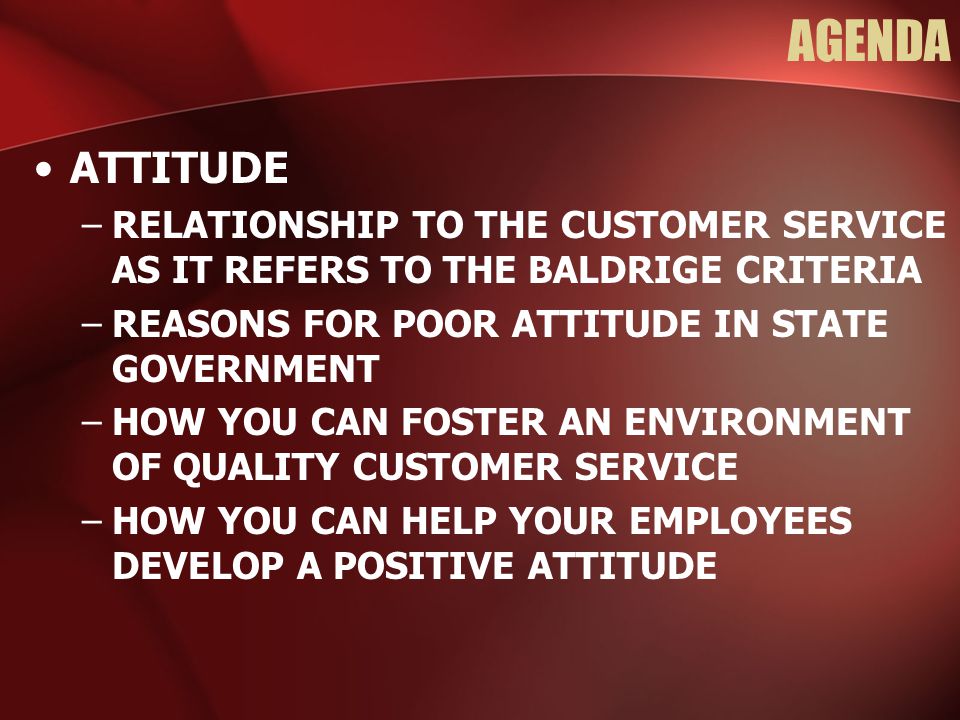 AGENDA

• ATTITUDE

– RELATIONSHIP TO THE CUSTOMER SERVICE AS IT REFERS TO THE BALDRIGE CRITERIA

– REASONS FOR POOR ATTITUDE IN STATE GOVERNMENT

– HOW YOU CAN FOSTER AN ENVIRONMENT OF QUALITY CUSTOMER SERVICE

– HOW YOU CAN HELP YOUR EMPLOYEES DEVELOP A POSITIVE ATTITUDE